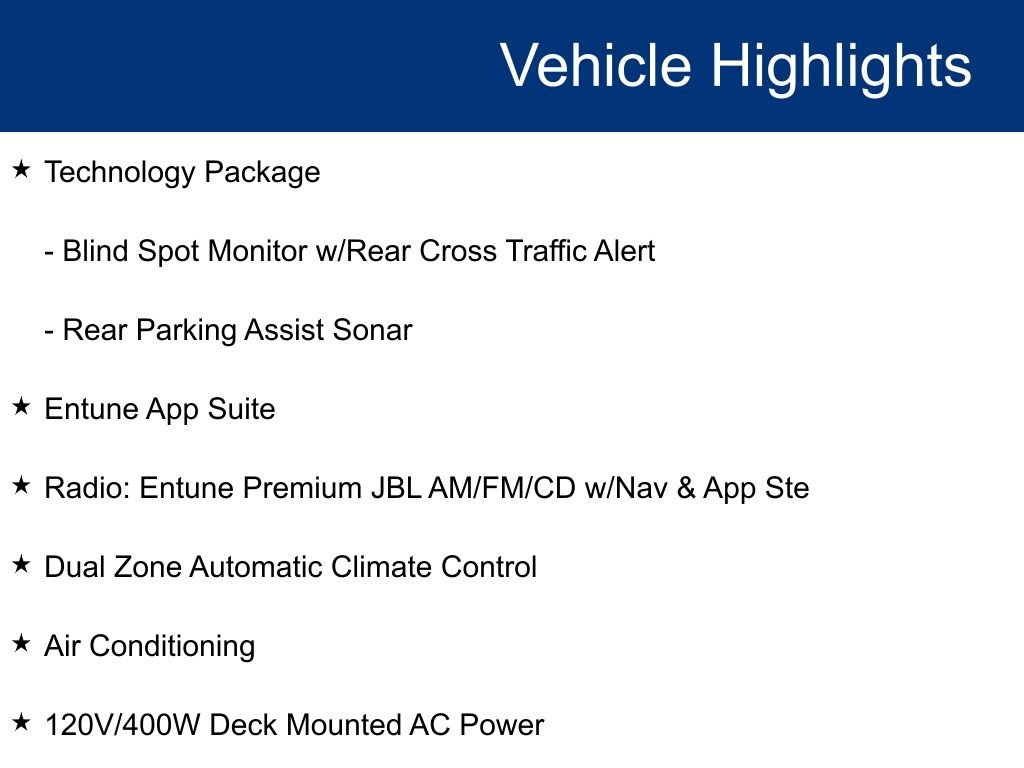 Vehicle Highlights

★ Technology Package

- Blind Spot Monitor w/Rear Cross Traffic Alert

- Rear Parking Assist Sonar

★ Entune App Suite

★ Radio: Entune Premium JBL AM/FM/CD w/Nav & App Ste

★ Dual Zone Automatic Climate Control

★ Air Conditioning

★ 120V/400W Deck Mounted AC Power